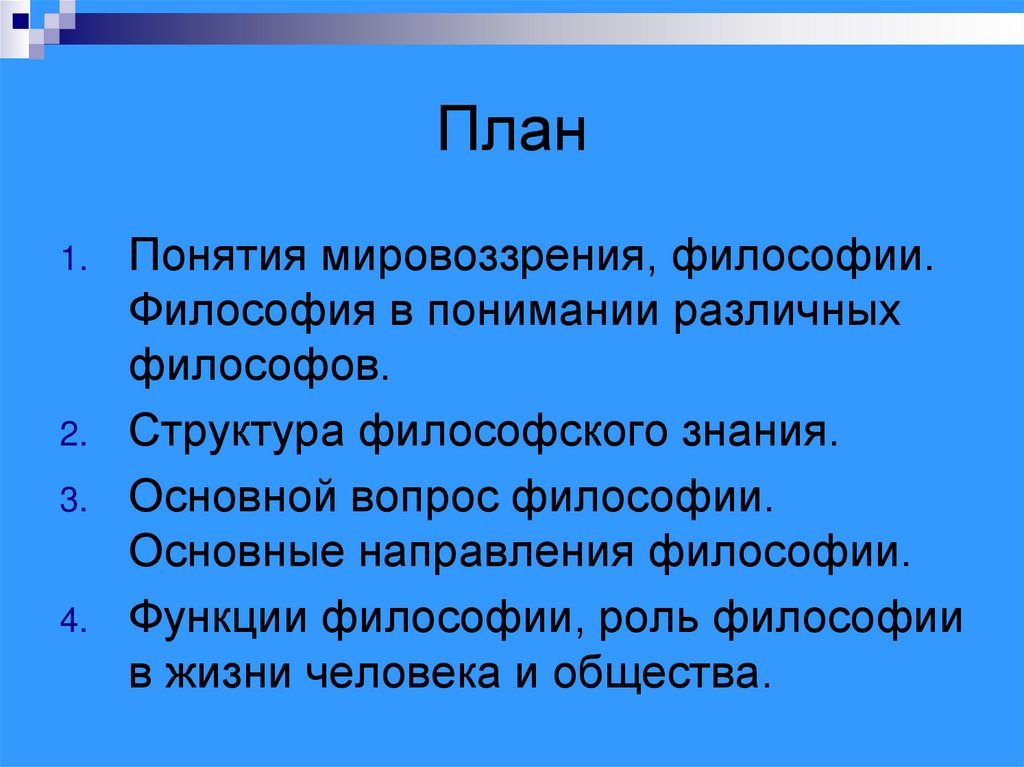 План

1. Понятия мировоззрения, философии. Философия в понимании различных философов.
2. Структура философского знания.
3. Основной вопрос философии. Основные направления философии.
4. Функции философии, роль философии в жизни человека и общества.